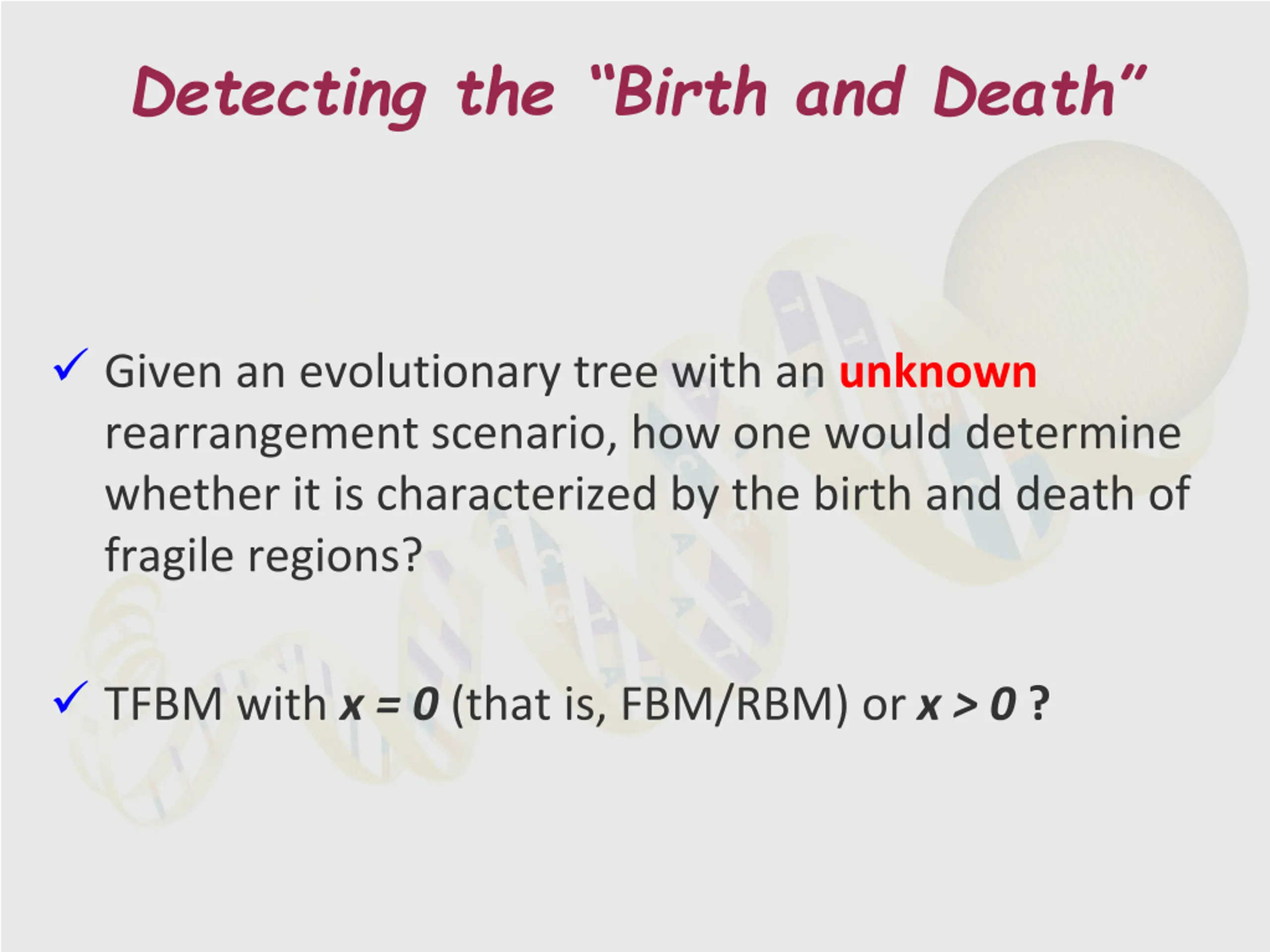 Detecting the “Birth and Death”

✓ Given an evolutionary tree with an unknown rearrangement scenario, how one would determine whether it is characterized by the birth and death of fragile regions?

✓ TFBM with $x = 0$ (that is, FBM/RBM) or $x > 0$ ?